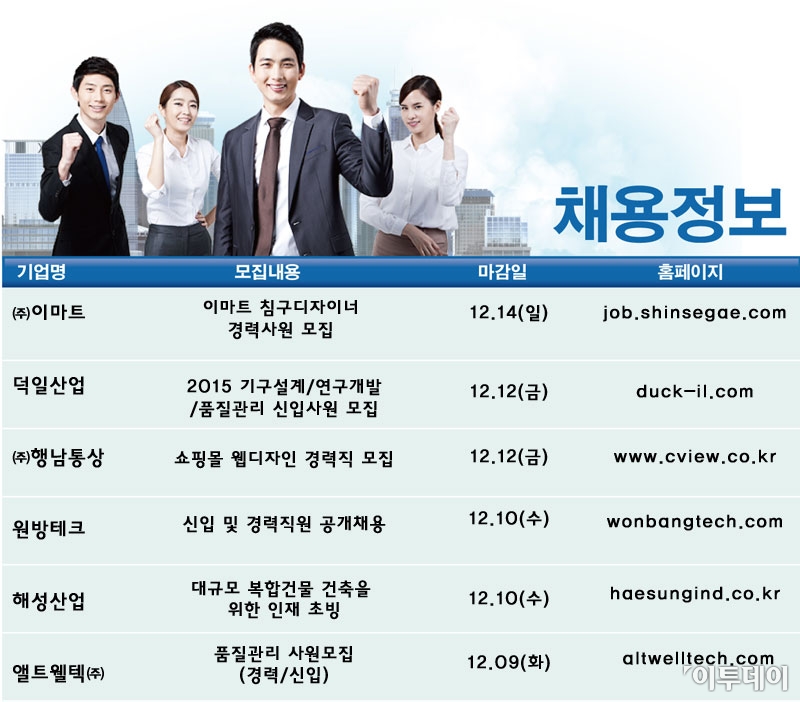 채용정보

| 기업명 | 모집내용 | 마감일 | 홈페이지 |
|---|---|---|---|
| ㈜이마트 | 이마트 침구디자이너 경력사원 모집 | 12.14(일) | job.shinsegae.com |
| 덕일산업 | 2015 기구설계/연구개발 /품질관리 신입사원 모집 | 12.12(금) | duck-il.com |
| ㈜행남통상 | 쇼핑몰 웹디자인 경력직 모집 | 12.12(금) | www.cview.co.kr |
| 원방테크 | 신입 및 경력직원 공개채용 | 12.10(수) | wonbangtech.com |
| 해성산업 | 대규모 복합건물 건축을 위한 인재 초빙 | 12.10(수) | haesungind.co.kr |
| 앨트웰텍㈜ | 품질관리 사원모집 (경력/신입) | 12.09(화) | altwelltech.com |

이투데이